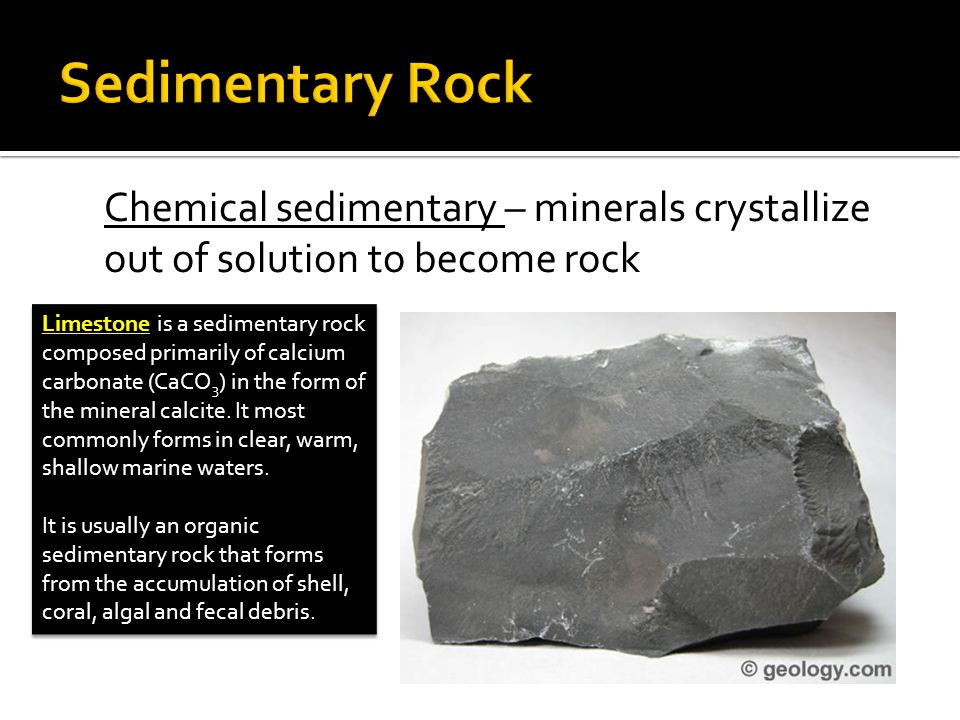 Sedimentary Rock

Chemical sedimentary – minerals crystallize out of solution to become rock

Limestone is a sedimentary rock composed primarily of calcium carbonate ($CaCO_3$) in the form of the mineral calcite. It most commonly forms in clear, warm, shallow marine waters.

It is usually an organic sedimentary rock that forms from the accumulation of shell, coral, algal and fecal debris.

© geology.com